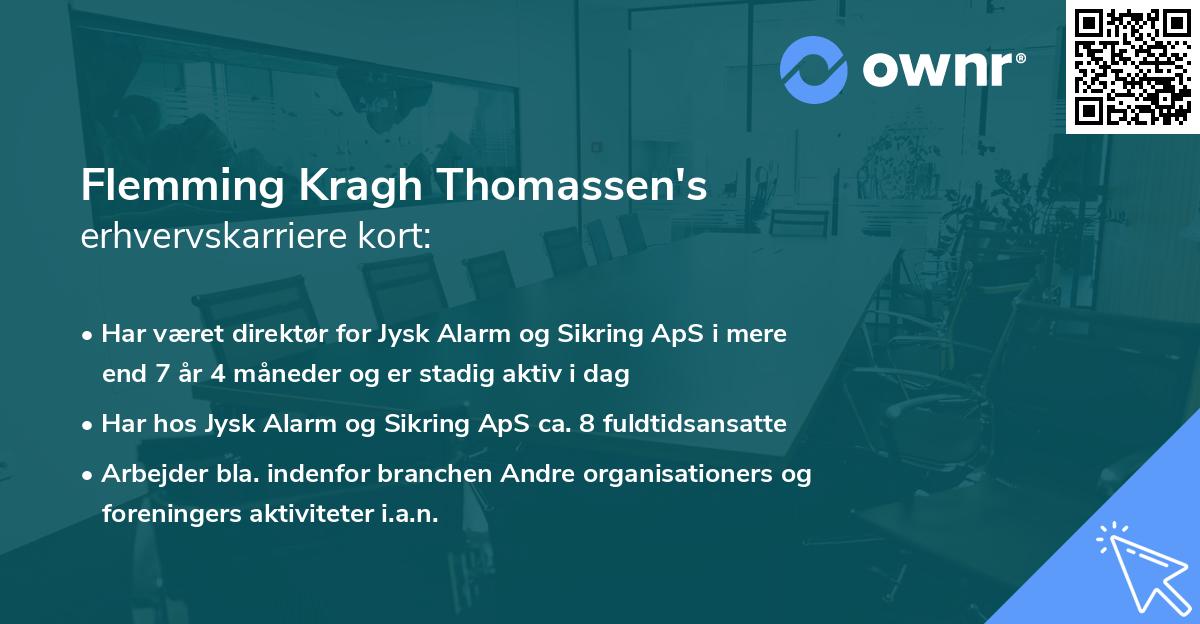 ownr®

Flemming Kragh Thomassen's
erhvervskarriere kort:

• Har været direktør for Jysk Alarm og Sikring ApS i mere end 7 år 4 måneder og er stadig aktiv i dag
• Har hos Jysk Alarm og Sikring ApS ca. 8 fuldtidsansatte
• Arbejder bla. indenfor branchen Andre organisationers og foreningers aktiviteter i.a.n.